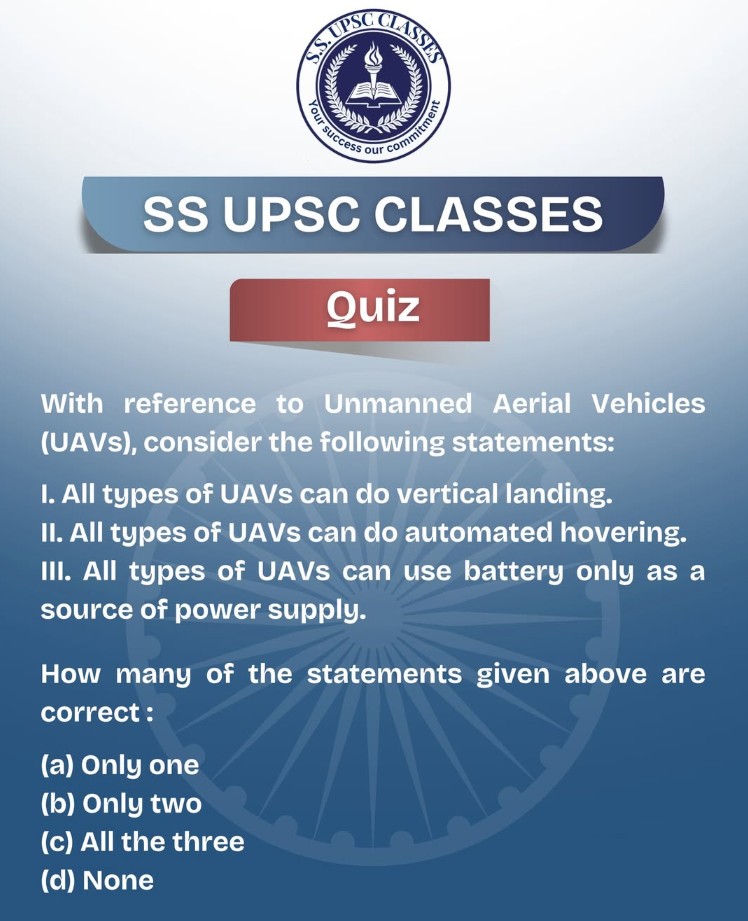 S.S. UPSC CLASSES
Your success our commitment

SS UPSC CLASSES

Quiz

With reference to Unmanned Aerial Vehicles (UAVs), consider the following statements:

I. All types of UAVs can do vertical landing.
II. All types of UAVs can do automated hovering.
III. All types of UAVs can use battery only as a source of power supply.

How many of the statements given above are correct :

(a) Only one
(b) Only two
(c) All the three
(d) None